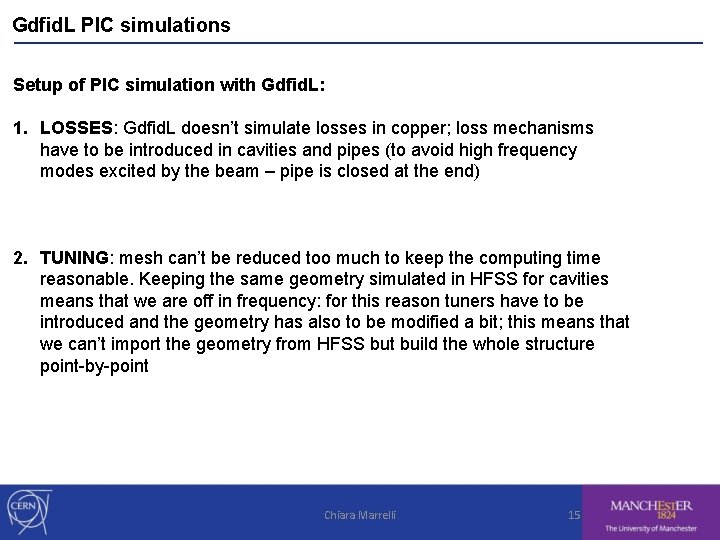 GdfidL PIC simulations

Setup of PIC simulation with GdfidL:

1. LOSSES: GdfidL doesn't simulate losses in copper; loss mechanisms have to be introduced in cavities and pipes (to avoid high frequency modes excited by the beam – pipe is closed at the end)

2. TUNING: mesh can't be reduced too much to keep the computing time reasonable. Keeping the same geometry simulated in HFSS for cavities means that we are off in frequency: for this reason tuners have to be introduced and the geometry has also to be modified a bit; this means that we can't import the geometry from HFSS but build the whole structure point-by-point

CERN

Chiara Marrelli

15

MANCHESTER 1824

The University of Manchester